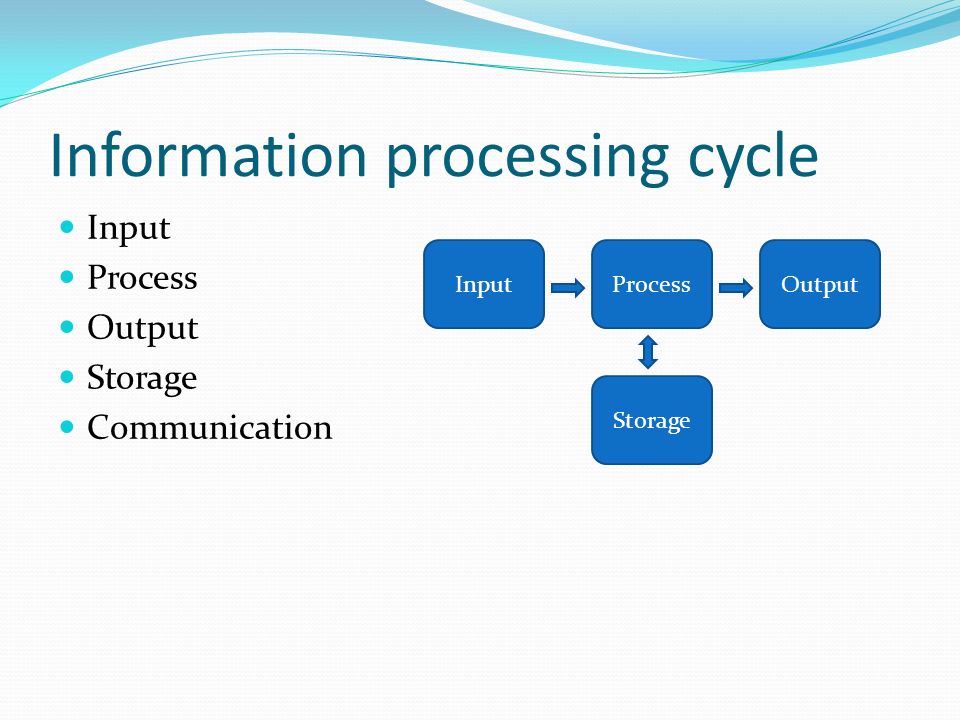 Information processing cycle

- Input
- Process
- Output
- Storage
- Communication

Input
Process
Output
Storage